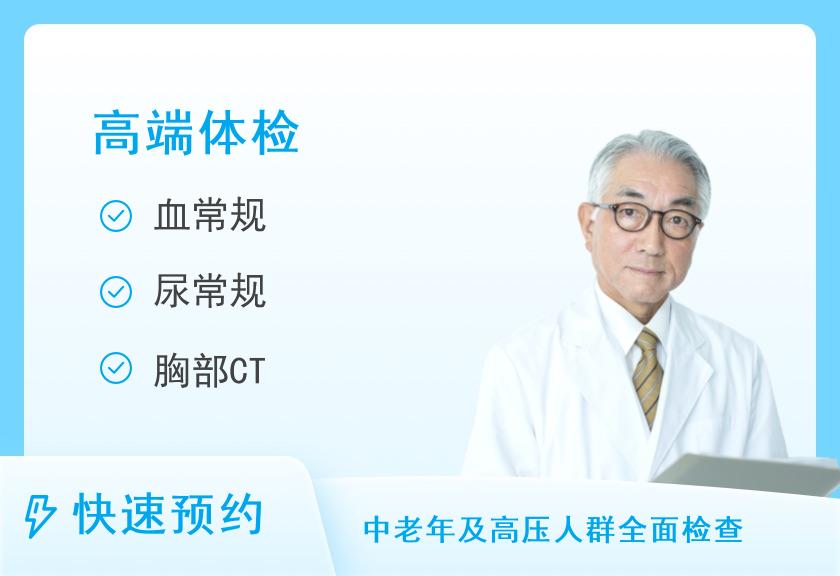 高端体检

血常规

尿常规

胸部CT

快速预约

中老年及高压人群全面检查